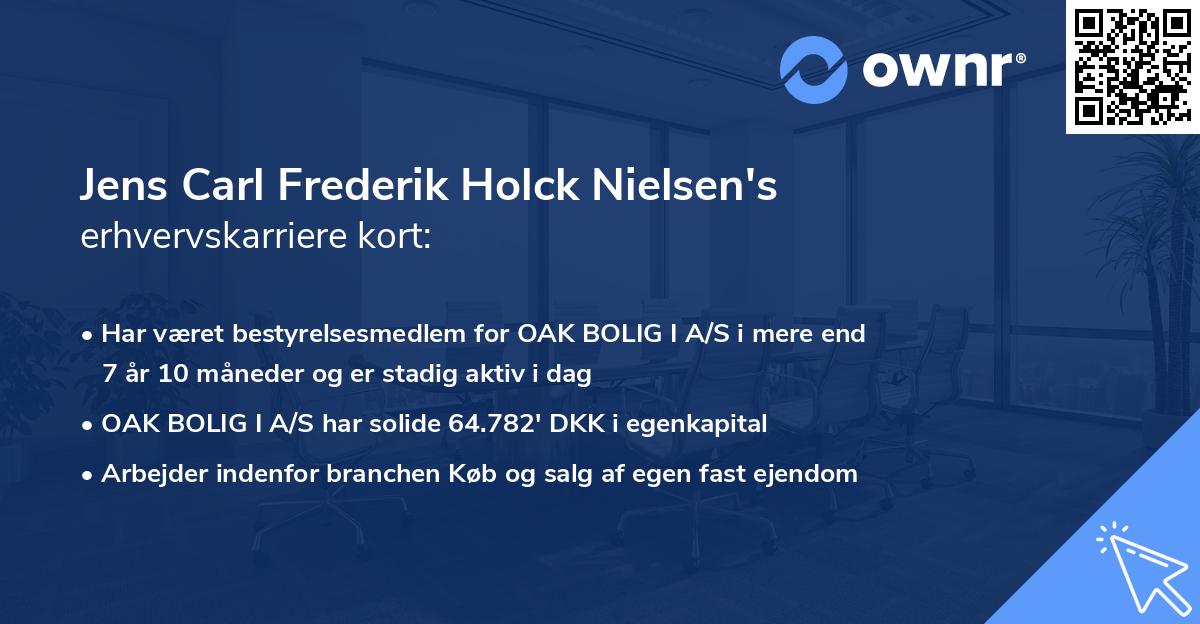 ownr®

Jens Carl Frederik Holck Nielsen's
erhvervskarriere kort:

• Har været bestyrelsesmedlem for OAK BOLIG I A/S i mere end 7 år 10 måneder og er stadig aktiv i dag
• OAK BOLIG I A/S har solide 64.782' DKK i egenkapital
• Arbejder indenfor branchen Køb og salg af egen fast ejendom